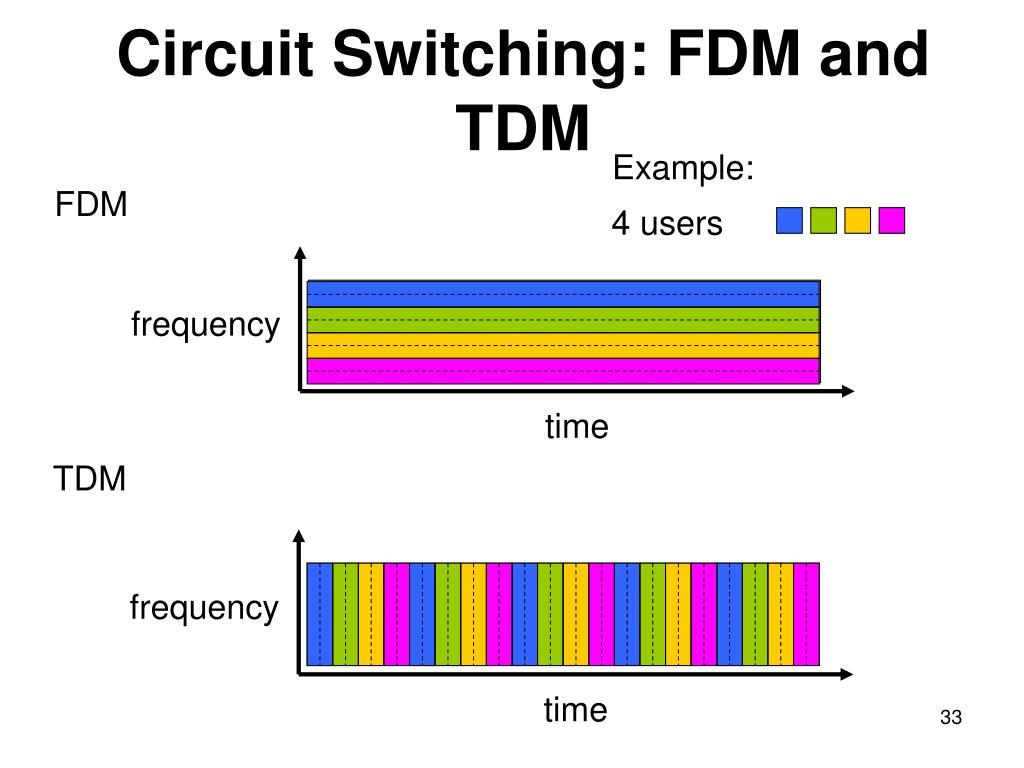 Circuit Switching: FDM and TDM

Example:

4 users

FDM

frequency

time

TDM

frequency

time

33